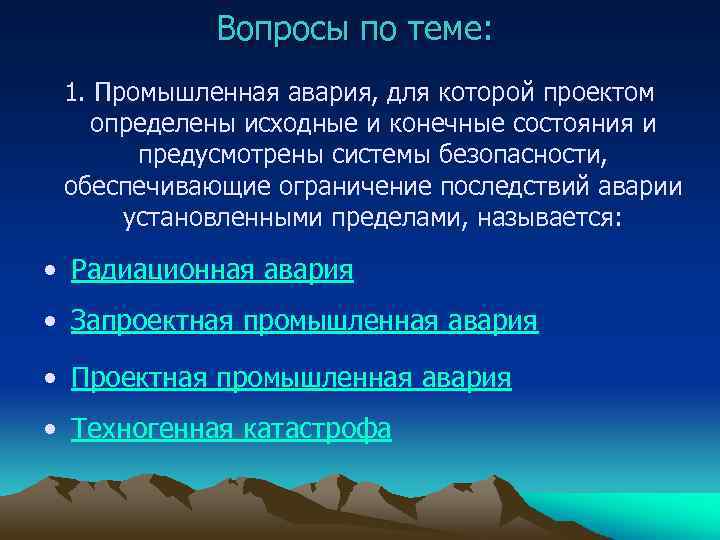 Вопросы по теме:

1. Промышленная авария, для которой проектом определены исходные и конечные состояния и предусмотрены системы безопасности, обеспечивающие ограничение последствий аварии установленными пределами, называется:

• Радиационная авария

• Запроектная промышленная авария

• Проектная промышленная авария

• Техногенная катастрофа